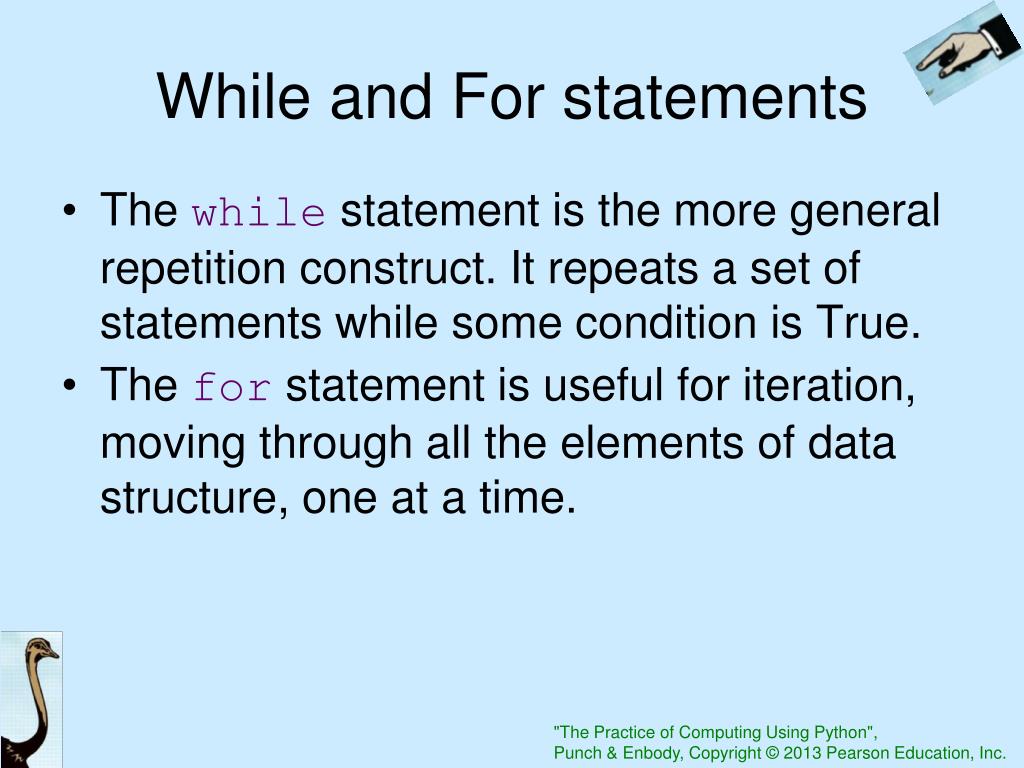 While and For statements

• The while statement is the more general repetition construct. It repeats a set of statements while some condition is True.
• The for statement is useful for iteration, moving through all the elements of data structure, one at a time.

"The Practice of Computing Using Python",
Punch & Enbody, Copyright © 2013 Pearson Education, Inc.